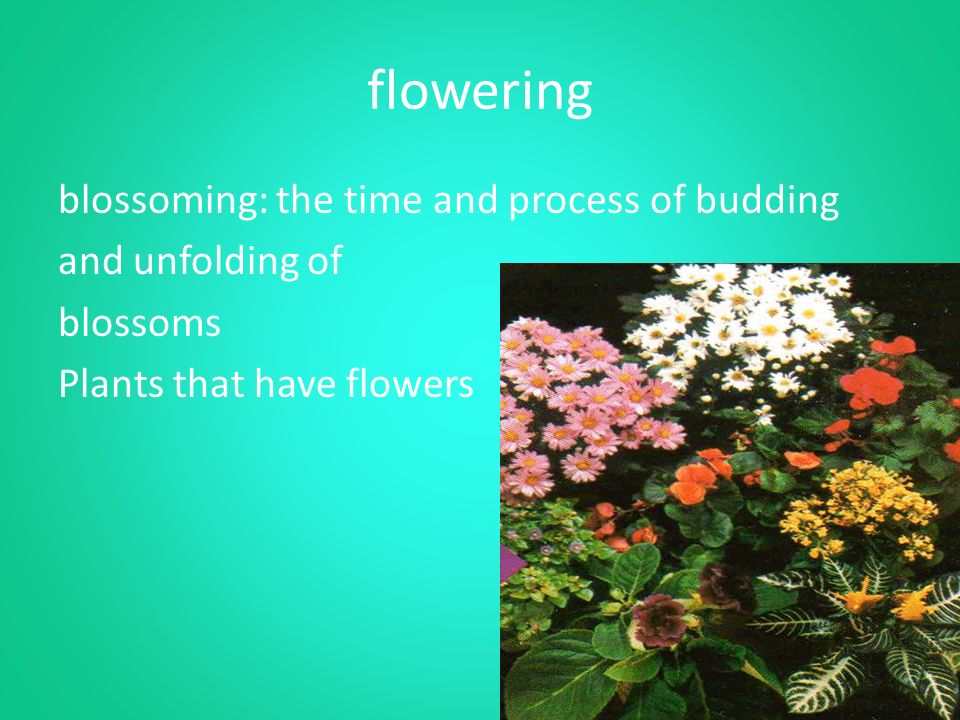 flowering

blossoming: the time and process of budding and unfolding of blossoms
Plants that have flowers